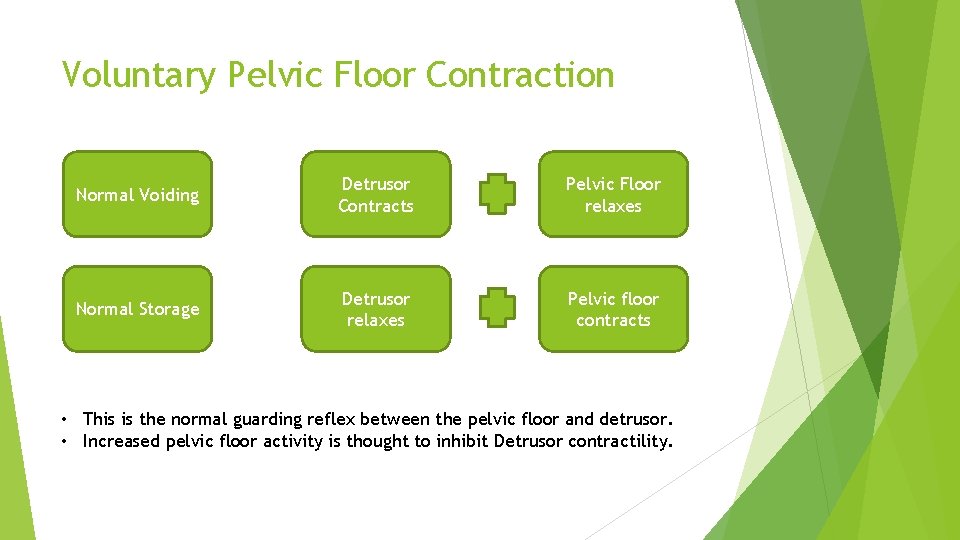 Voluntary Pelvic Floor Contraction

Normal Voiding

Detrusor Contracts

Pelvic Floor relaxes

Normal Storage

Detrusor relaxes

Pelvic floor contracts

• This is the normal guarding reflex between the pelvic floor and detrusor.
• Increased pelvic floor activity is thought to inhibit Detrusor contractility.